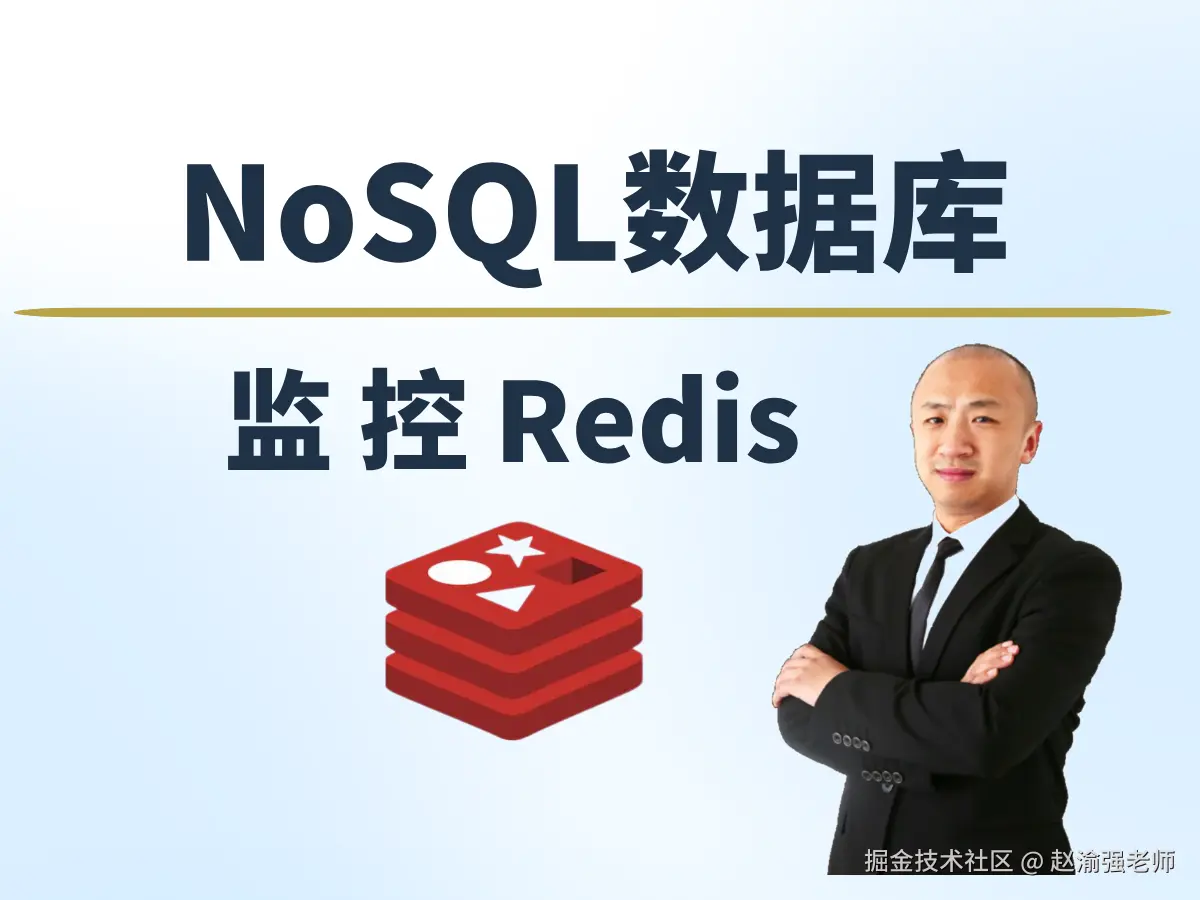 NoSQL数据库

监 控 Redis

掘金技术社区 @ 赵渝强老师